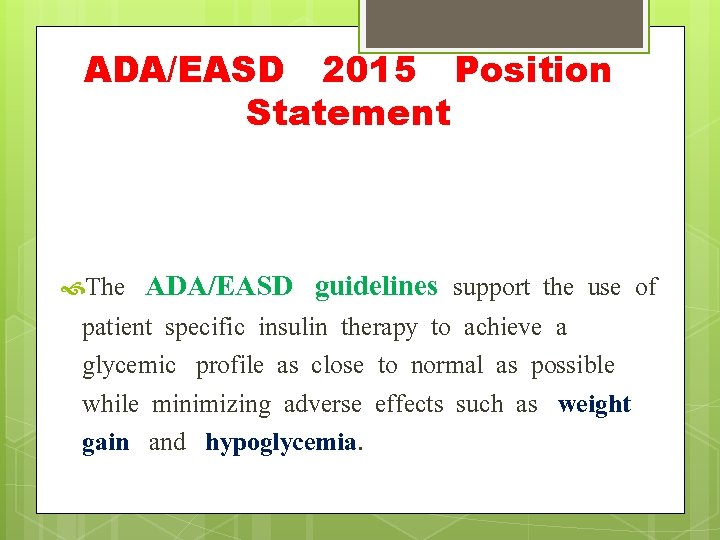 ADA/EASD 2015 Position Statement

The ADA/EASD guidelines support the use of patient specific insulin therapy to achieve a glycemic profile as close to normal as possible while minimizing adverse effects such as weight gain and hypoglycemia.